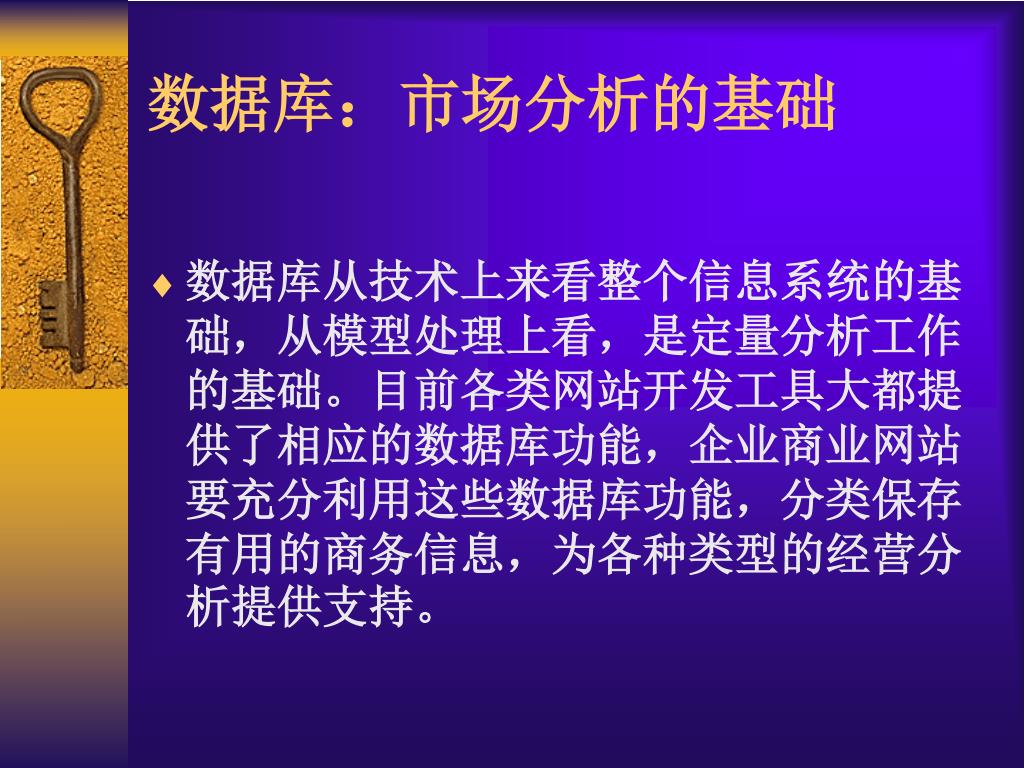 数据库：市场分析的基础

♦ 数据库从技术上来看整个信息系统的基础，从模型处理上看，是定量分析工作的基础。目前各类网站开发工具大都提供了相应的数据库功能，企业商业网站要充分利用这些数据库功能，分类保存有用的商务信息，为各种类型的经营分析提供支持。